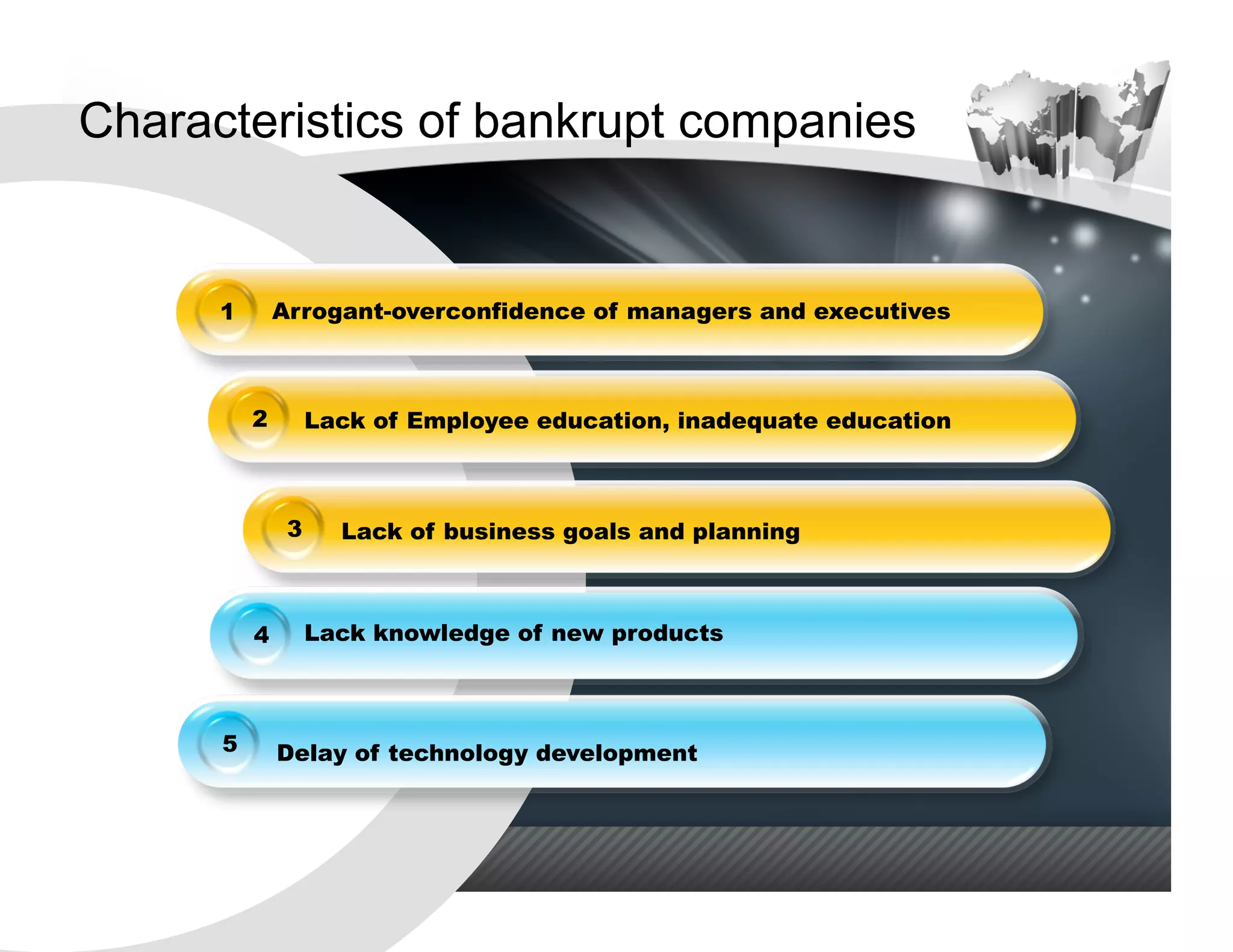 Characteristics of bankrupt companies

1 Arrogant-overconfidence of managers and executives

2 Lack of Employee education, inadequate education

3 Lack of business goals and planning

4 Lack knowledge of new products

5 Delay of technology development